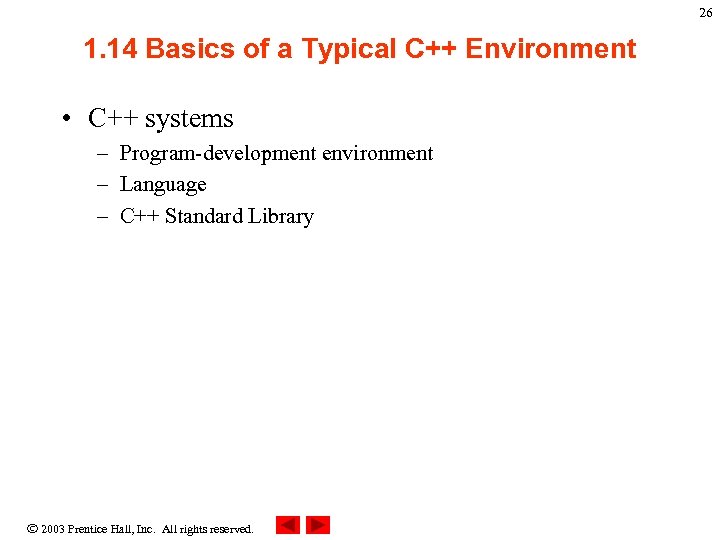 26

1.14 Basics of a Typical C++ Environment

• C++ systems
– Program-development environment
– Language
– C++ Standard Library

© 2003 Prentice Hall, Inc. All rights reserved.